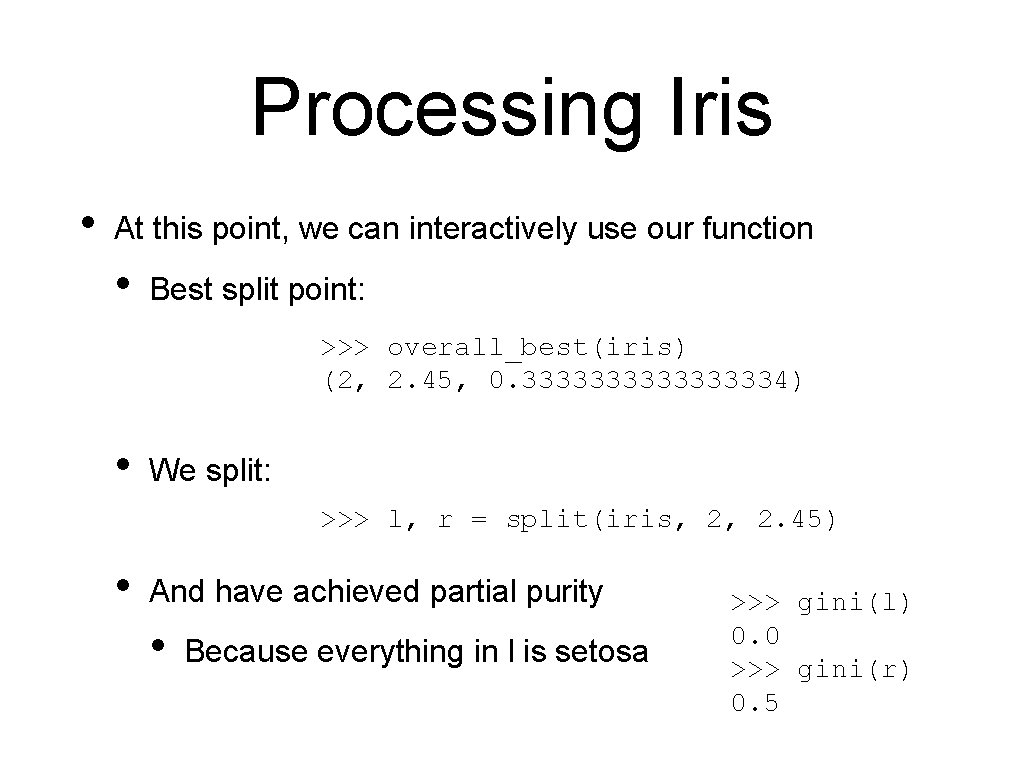 Processing Iris

• At this point, we can interactively use our function

• Best split point:

>>> overall_best(iris)
(2, 2.45, 0.3333333333333334)

• We split:

>>> l, r = split(iris, 2, 2.45)

• And have achieved partial purity

• Because everything in l is setosa

>>> gini(l)
0.0
>>> gini(r)
0.5